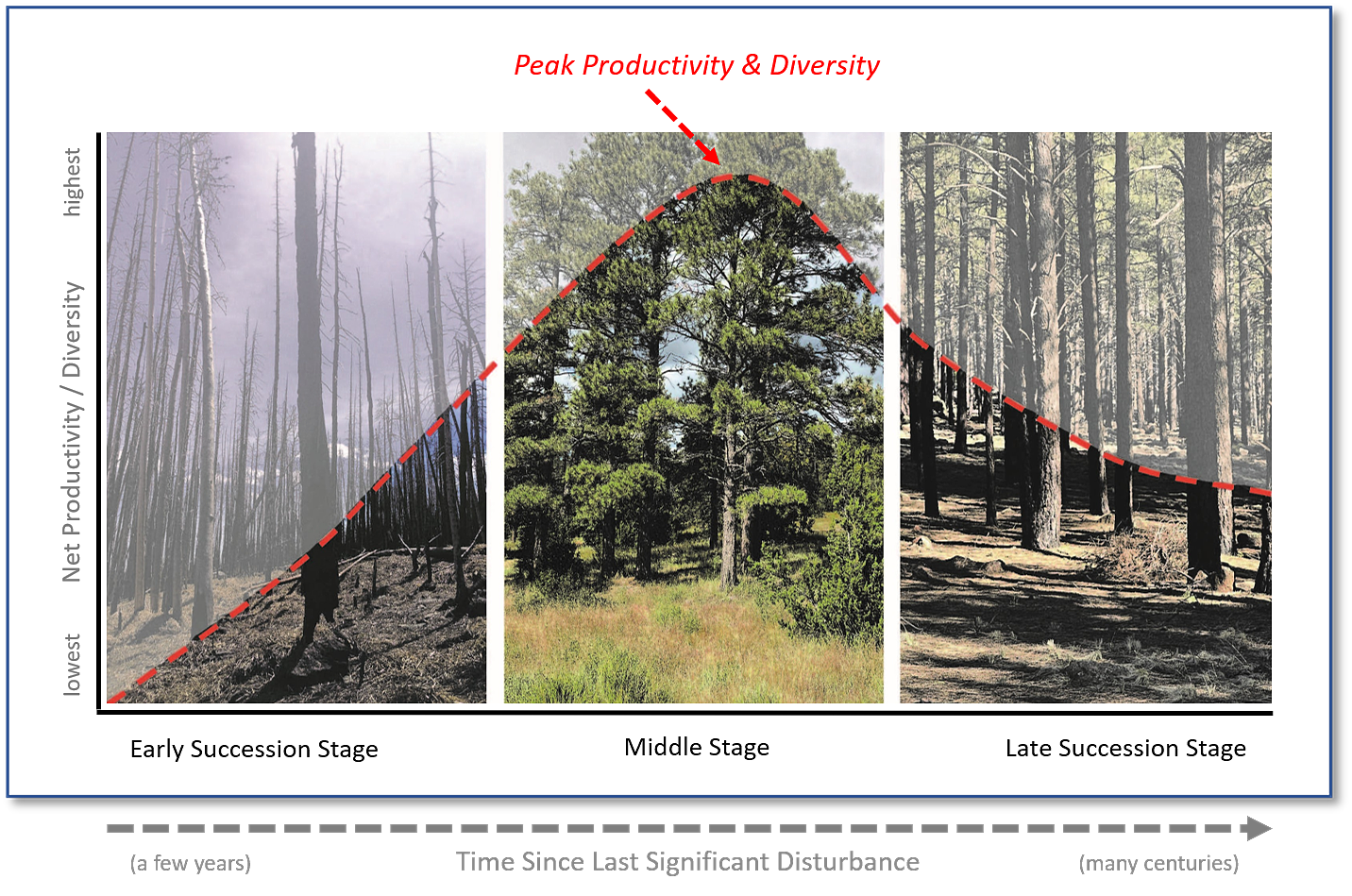 Peak Productivity & Diversity

highest

Net Productivity / Diversity

lowest

Early Succession Stage

Middle Stage

Late Succession Stage

(a few years)

Time Since Last Significant Disturbance

(many centuries)